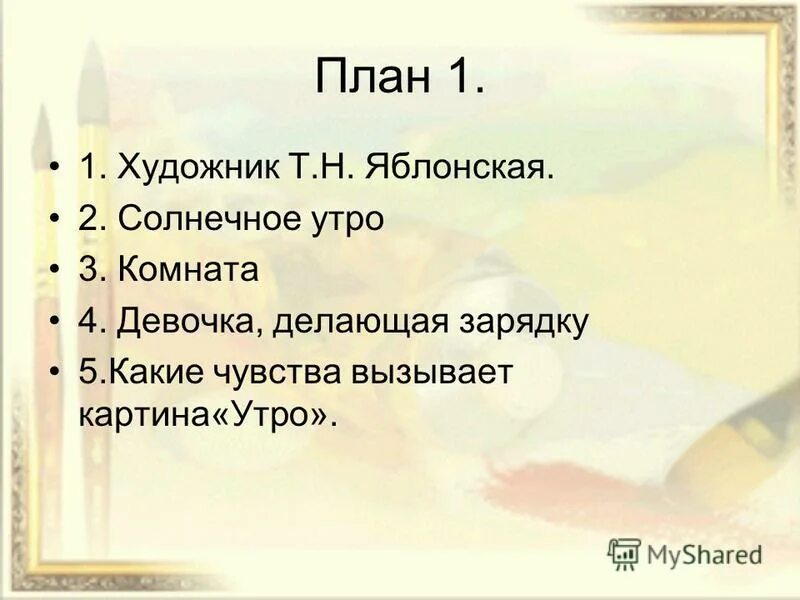 План 1.

• 1. Художник Т.Н. Яблонская.
• 2. Солнечное утро
• 3. Комната
• 4. Девочка, делающая зарядку
• 5.Какие чувства вызывает картина«Утро».

MyShared